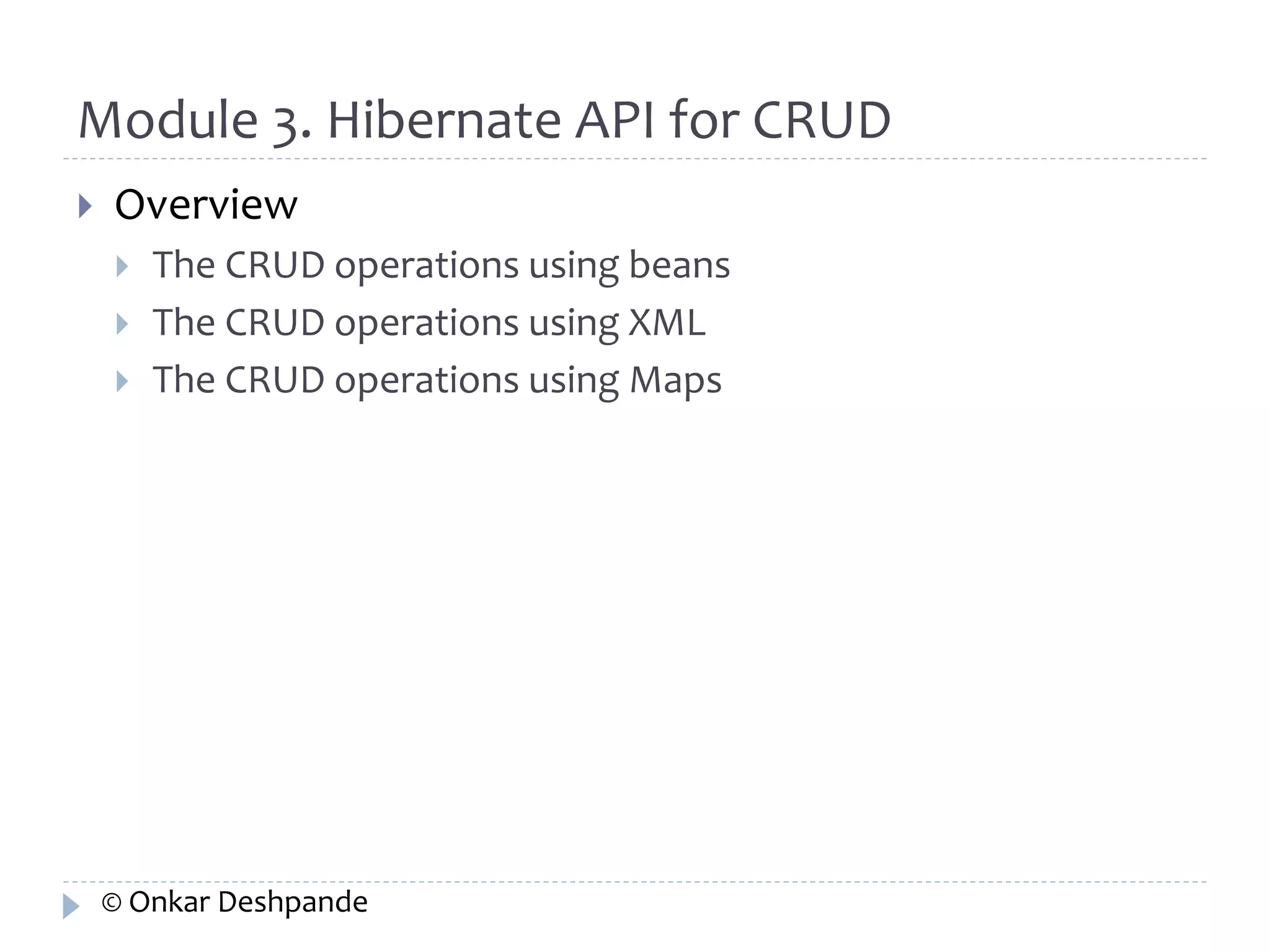 Module 3. Hibernate API for CRUD

Overview

The CRUD operations using beans

The CRUD operations using XML

The CRUD operations using Maps

© Onkar Deshpande